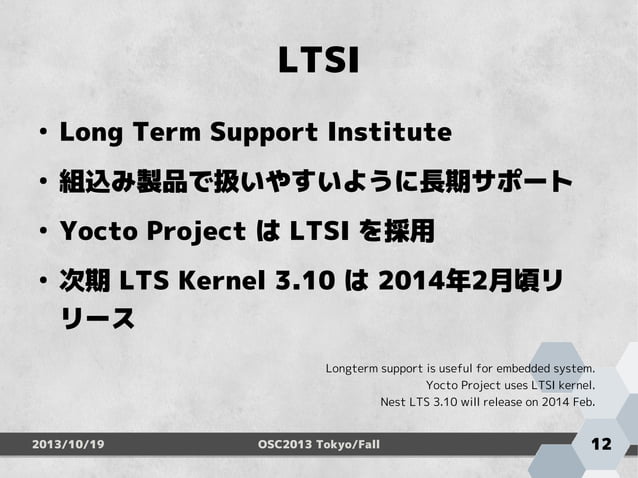 LTSI

• Long Term Support Institute

• 組込み製品で扱いやすいように長期サポート

• Yocto Project は LTSI を採用

• 次期 LTS Kernel 3.10 は 2014年2月頃リリース

Longterm support is useful for embedded system.
Yocto Project uses LTSI kernel.
Nest LTS 3.10 will release on 2014 Feb.

2013/10/19 OSC2013 Tokyo/Fall 12